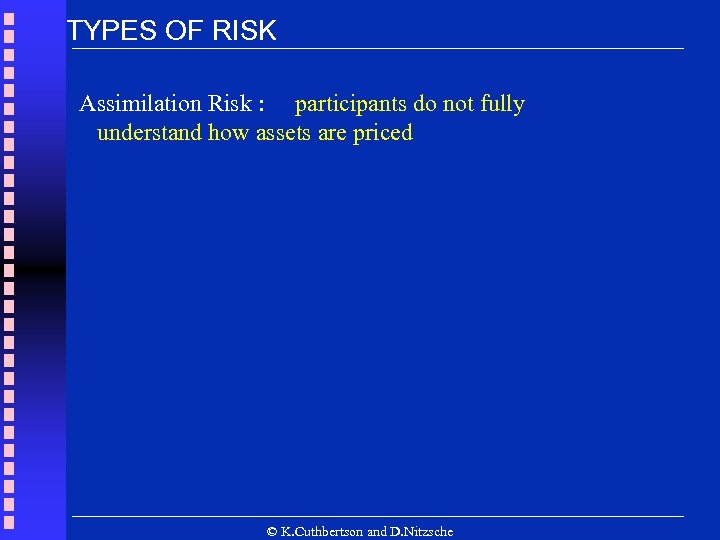 TYPES OF RISK

Assimilation Risk : participants do not fully understand how assets are priced

© K.Cuthbertson and D.Nitzsche